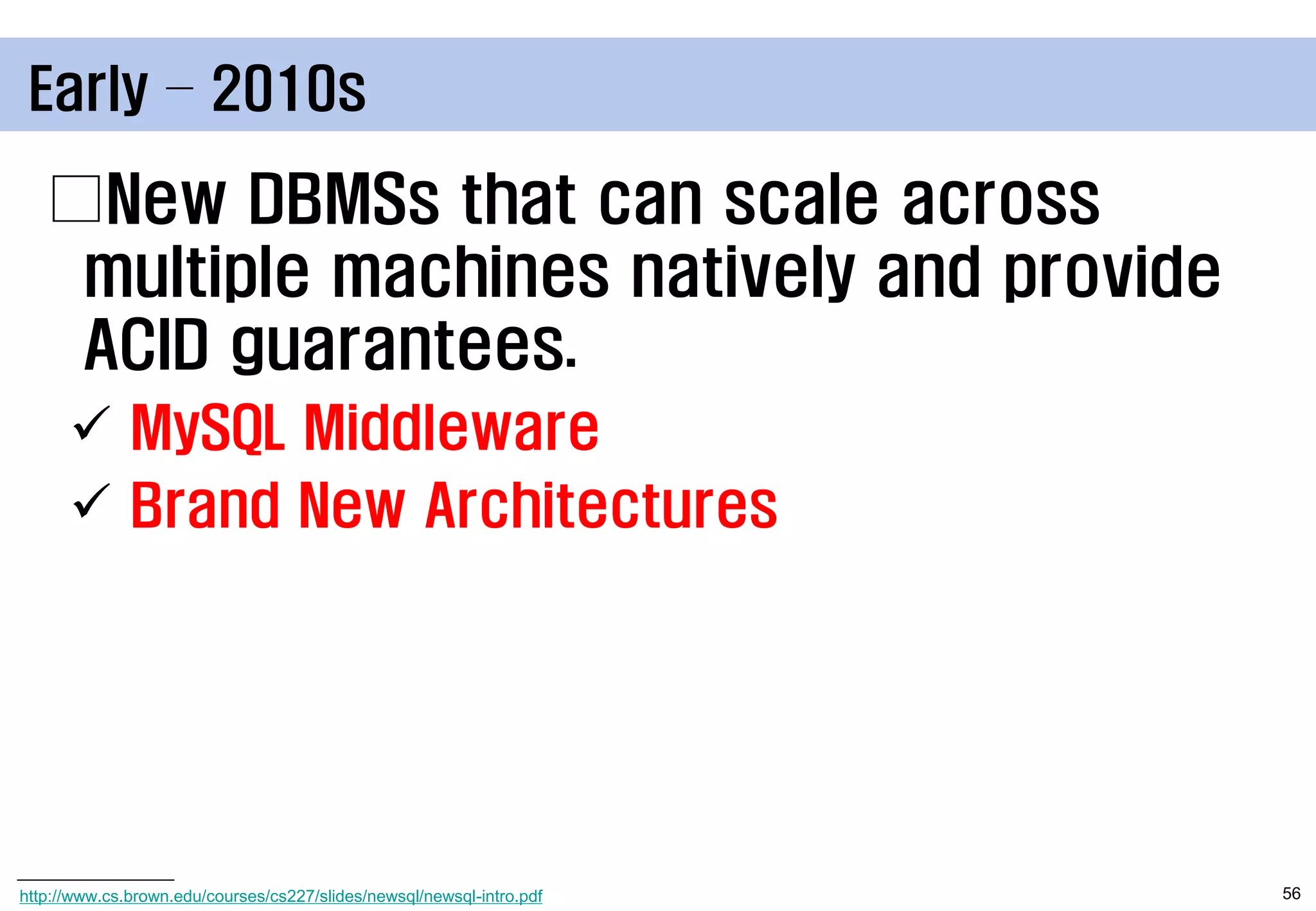 Early – 2010s

□New DBMSs that can scale across multiple machines natively and provide ACID guarantees.

✓ MySQL Middleware

✓ Brand New Architectures

http://www.cs.brown.edu/courses/cs227/slides/newsql/newsql-intro.pdf

56